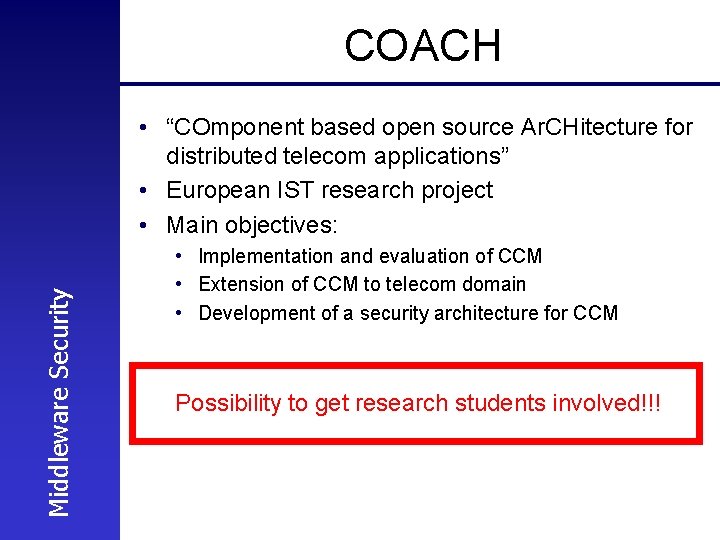 Middleware Security

COACH

• “COmponent based open source ArCHitecture for distributed telecom applications”
• European IST research project
• Main objectives:
  • Implementation and evaluation of CCM
  • Extension of CCM to telecom domain
  • Development of a security architecture for CCM

Possibility to get research students involved!!!